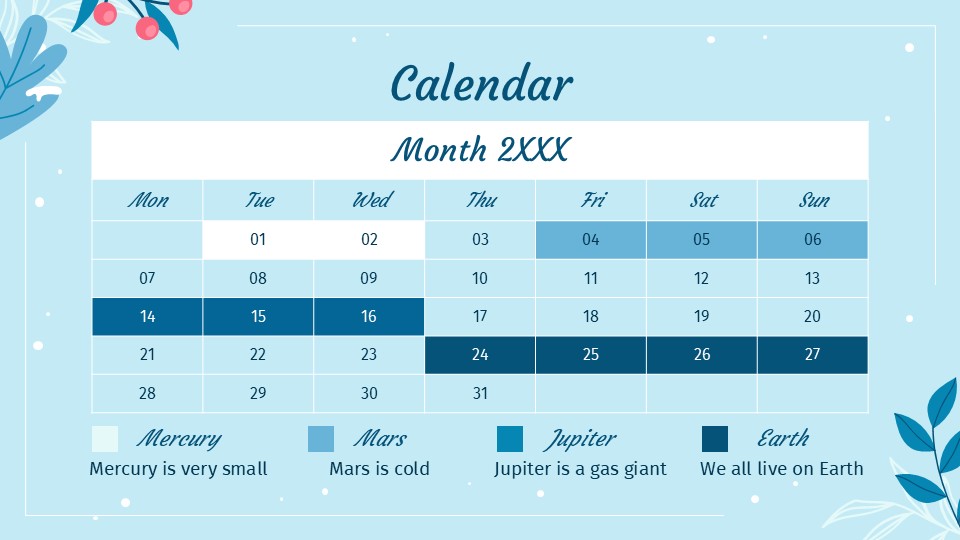 Calendar

Month 2XXX

| Mon | Tue | Wed | Thu | Fri | Sat | Sun |
|---|---|---|---|---|---|---|
| | 01 | 02 | 03 | 04 | 05 | 06 |
| 07 | 08 | 09 | 10 | 11 | 12 | 13 |
| 14 | 15 | 16 | 17 | 18 | 19 | 20 |
| 21 | 22 | 23 | 24 | 25 | 26 | 27 |
| 28 | 29 | 30 | 31 | | | |

Mercury
Mercury is very small

Mars
Mars is cold

Jupiter
Jupiter is a gas giant

Earth
We all live on Earth